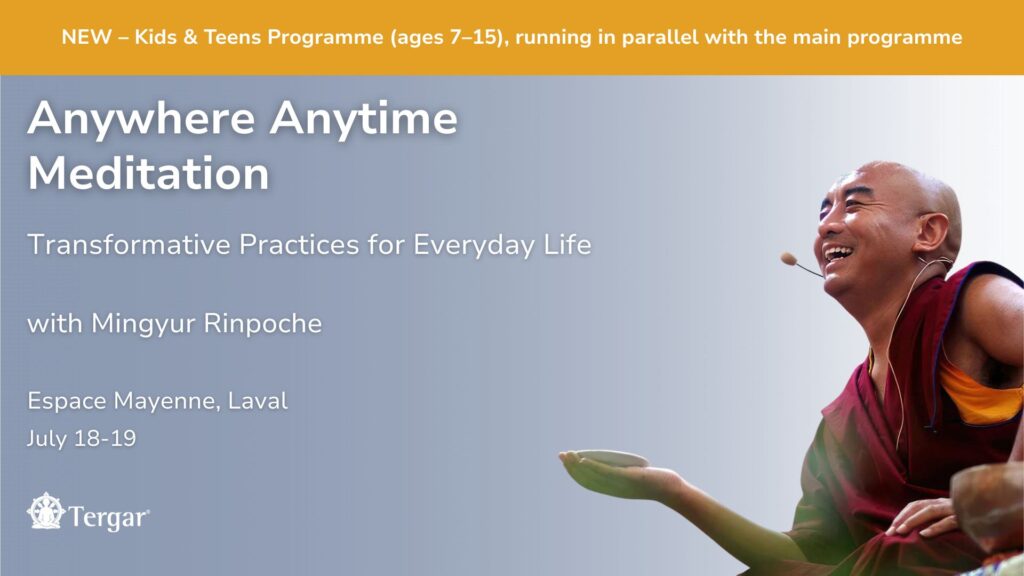 NEW – Kids & Teens Programme (ages 7–15), running in parallel with the main programme

Anywhere Anytime Meditation

Transformative Practices for Everyday Life

with Mingyur Rinpoche

Espace Mayenne, Laval
July 18-19

Tergar